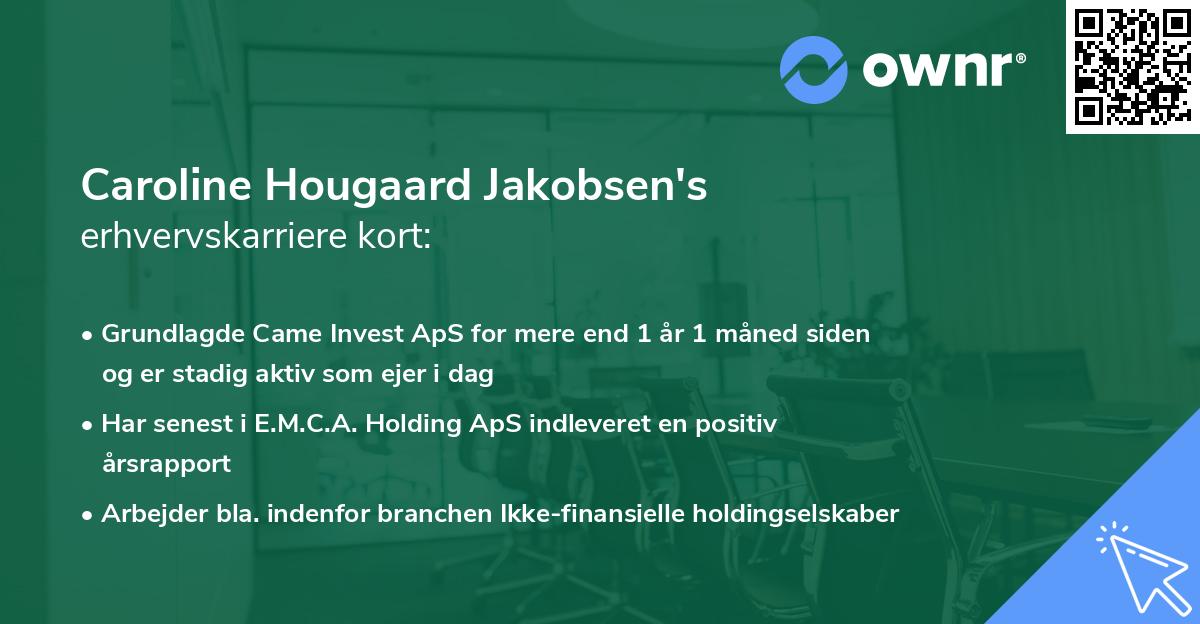 ownr®

Caroline Hougaard Jakobsen's
erhvervskarriere kort:

• Grundlagde Came Invest ApS for mere end 1 år 1 måned siden og er stadig aktiv som ejer i dag

• Har senest i E.M.C.A. Holding ApS indleveret en positiv årsrapport

• Arbejder bla. indenfor branchen Ikke-finansielle holdingselskaber